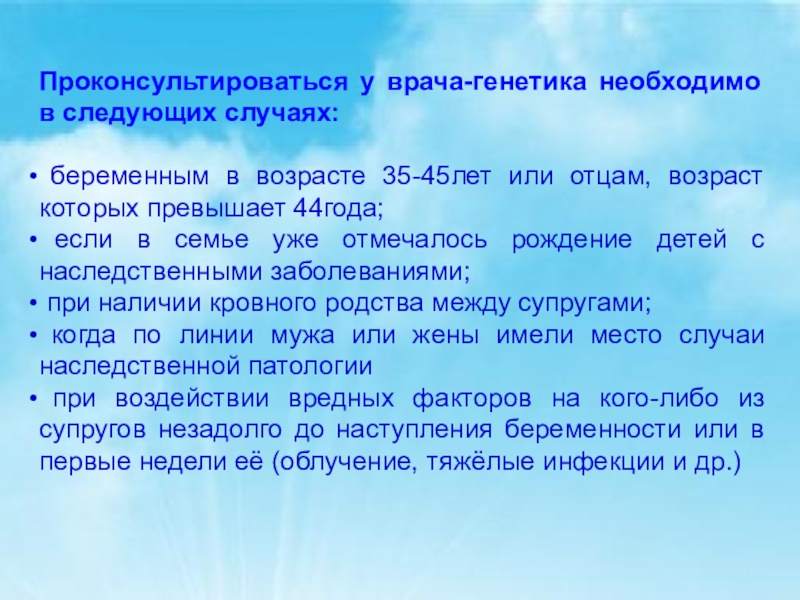 Проконсультироваться у врача-генетика необходимо в следующих случаях:

• беременным в возрасте 35-45лет или отцам, возраст которых превышает 44года;
• если в семье уже отмечалось рождение детей с наследственными заболеваниями;
• при наличии кровного родства между супругами;
• когда по линии мужа или жены имели место случаи наследственной патологии
• при воздействии вредных факторов на кого-либо из супругов незадолго до наступления беременности или в первые недели её (облучение, тяжёлые инфекции и др.)